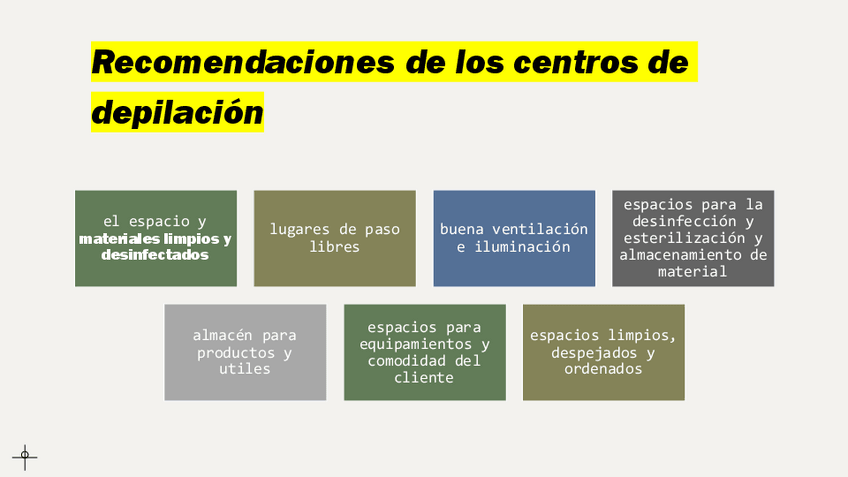 Recomendaciones de los centros de depilación

el espacio y materiales limpios y desinfectados

lugares de paso libres

buena ventilación e iluminación

espacios para la desinfección y esterilización y almacenamiento de material

almacén para productos y utiles

espacios para equipamientos y comodidad del cliente

espacios limpios, despejados y ordenados